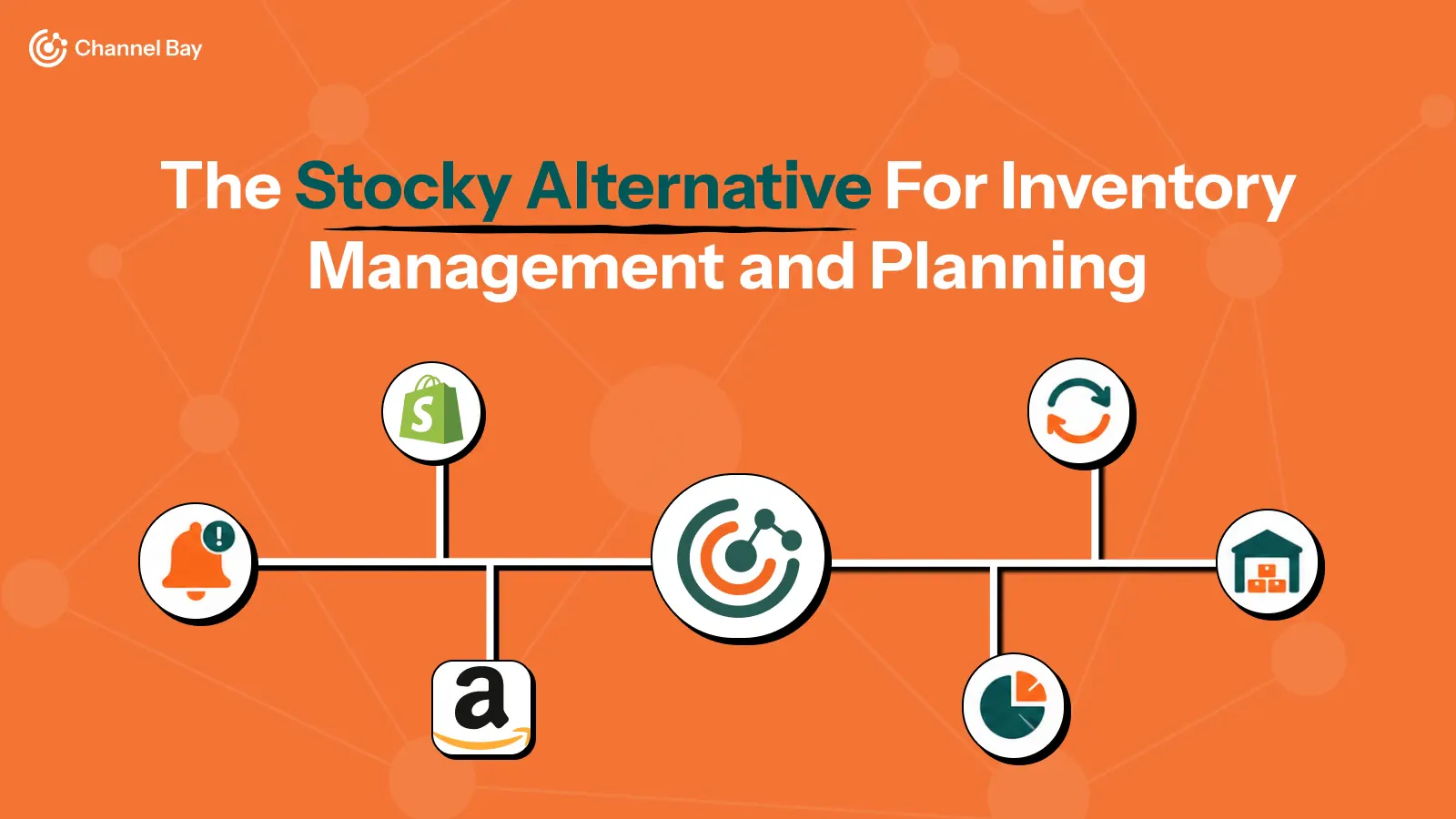 Channel Bay

The Stocky Alternative For Inventory Management and Planning

S

a